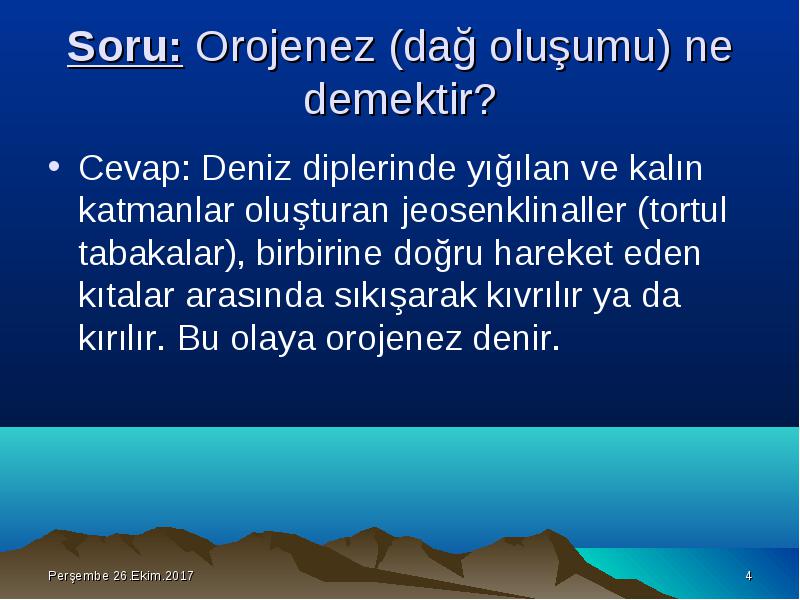 Soru: Orojenez (dağ oluşumu) ne demektir?

• Cevap: Deniz diplerinde yığılan ve kalın katmanlar oluşturan jeosenklinaller (tortul tabakalar), birbirine doğru hareket eden kıtalar arasında sıkışarak kıvrılır ya da kırılır. Bu olaya orojenez denir.

Perşembe 26.Ekim.2017

4